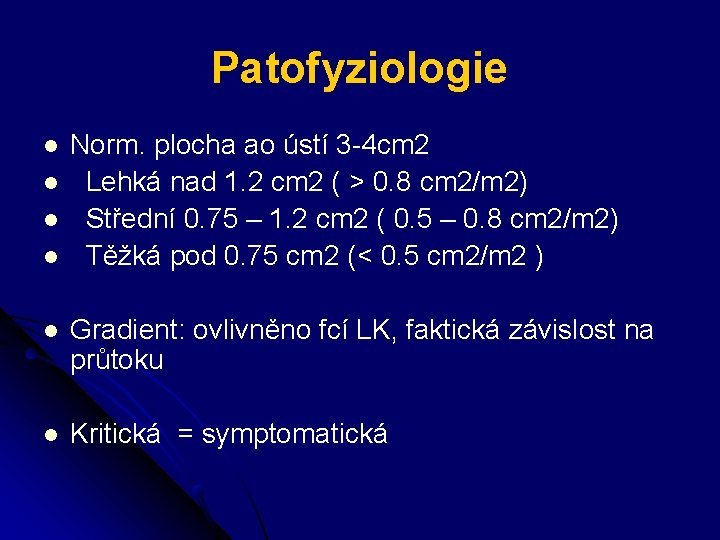 Patofyziologie

- Norm. plocha ao ústí 3-4cm2
- Lehká nad 1.2 cm2 ( > 0.8 cm2/m2)
- Střední 0.75 – 1.2 cm2 ( 0.5 – 0.8 cm2/m2)
- Těžká pod 0.75 cm2 (< 0.5 cm2/m2 )

- Gradient: ovlivněno fcí LK, faktická závislost na průtoku

- Kritická = symptomatická